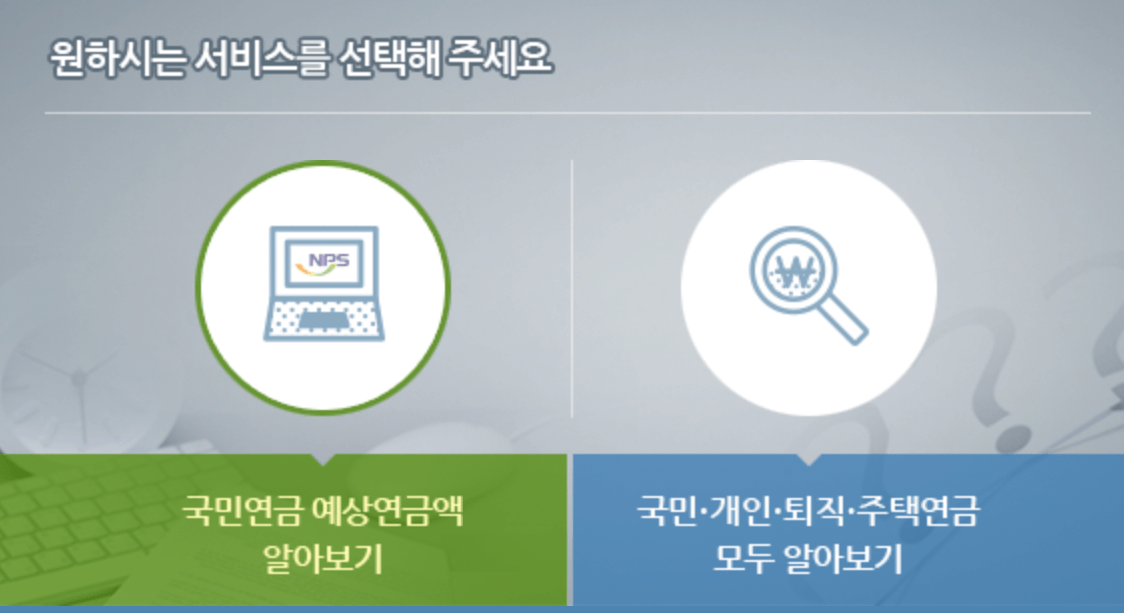 원하시는 서비스를 선택해 주세요

NPS

₩

국민연금 예상연금액 알아보기

국민·개인·퇴직·주택연금 모두 알아보기